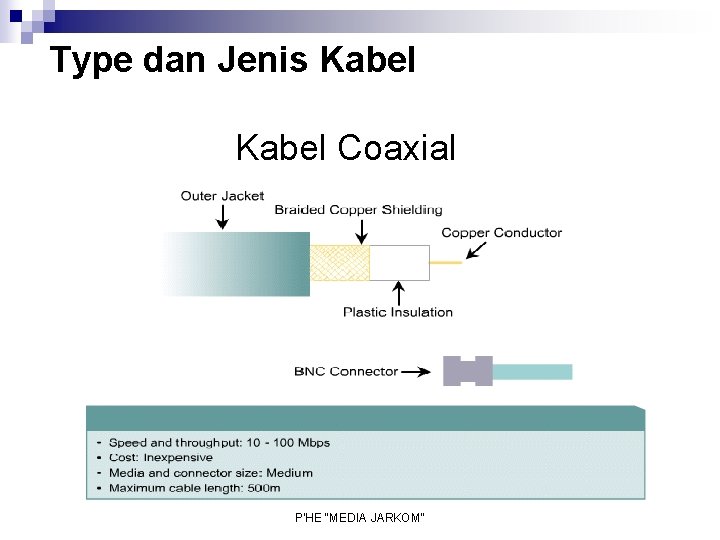 Type dan Jenis Kabel

Kabel Coaxial

Outer Jacket

Braided Copper Shielding

Copper Conductor

Plastic Insulation

BNC Connector

- Speed and throughput: 10 - 100 Mbps
- Cost: Inexpensive
- Media and connector size: Medium
- Maximum cable length: 500m

P'HE "MEDIA JARKOM"